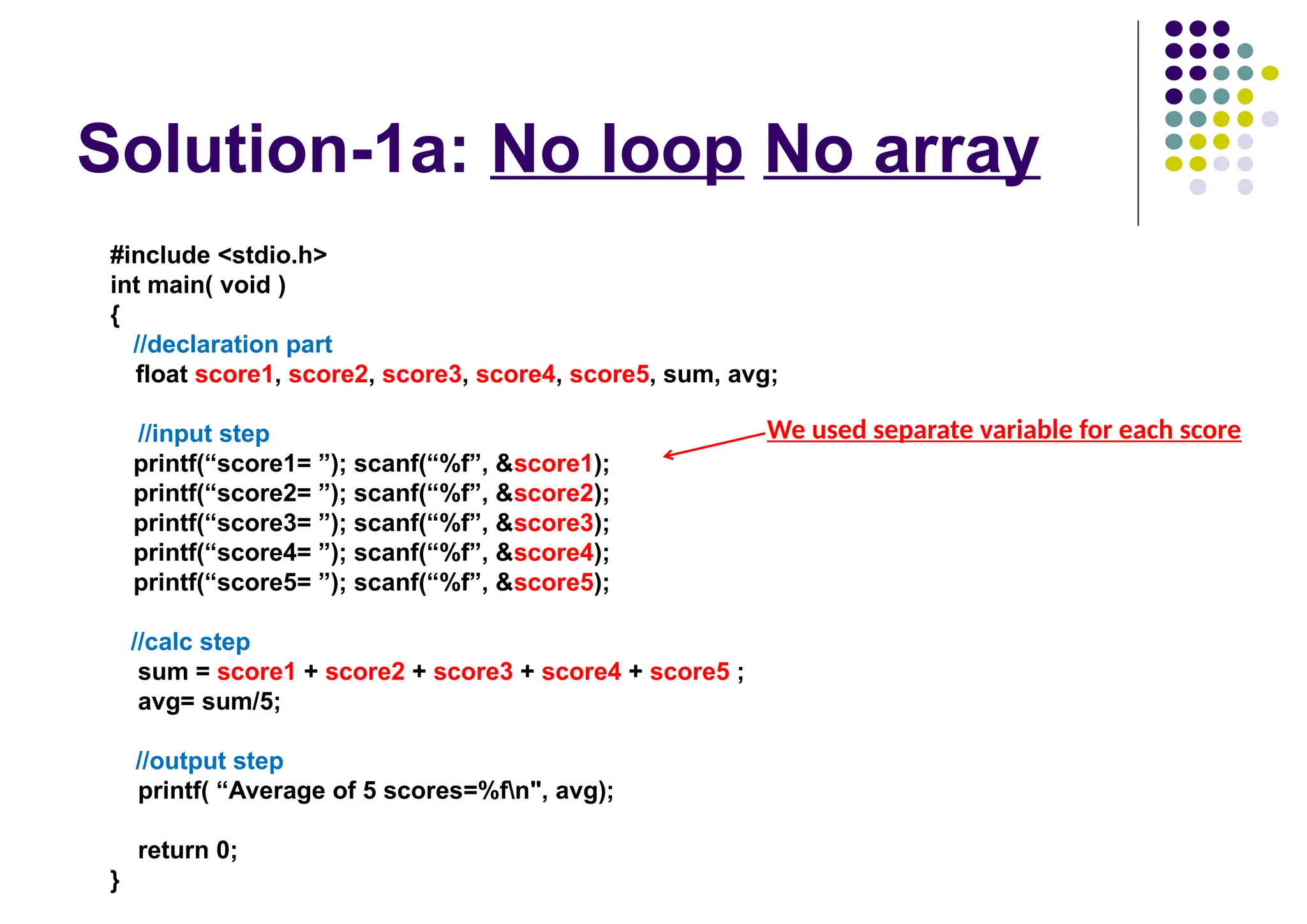 Solution-1a: No loop No array

#include <stdio.h>
int main( void )
{
//declaration part
float score1, score2, score3, score4, score5, sum, avg;

//input step
printf(“score1= ”); scanf(“%f”, &score1);
printf(“score2= ”); scanf(“%f”, &score2);
printf(“score3= ”); scanf(“%f”, &score3);
printf(“score4= ”); scanf(“%f”, &score4);
printf(“score5= ”); scanf(“%f”, &score5);

We used separate variable for each score

//calc step
sum = score1 + score2 + score3 + score4 + score5 ;
avg= sum/5;

//output step
printf( “Average of 5 scores=%f\n", avg);

return 0;
}